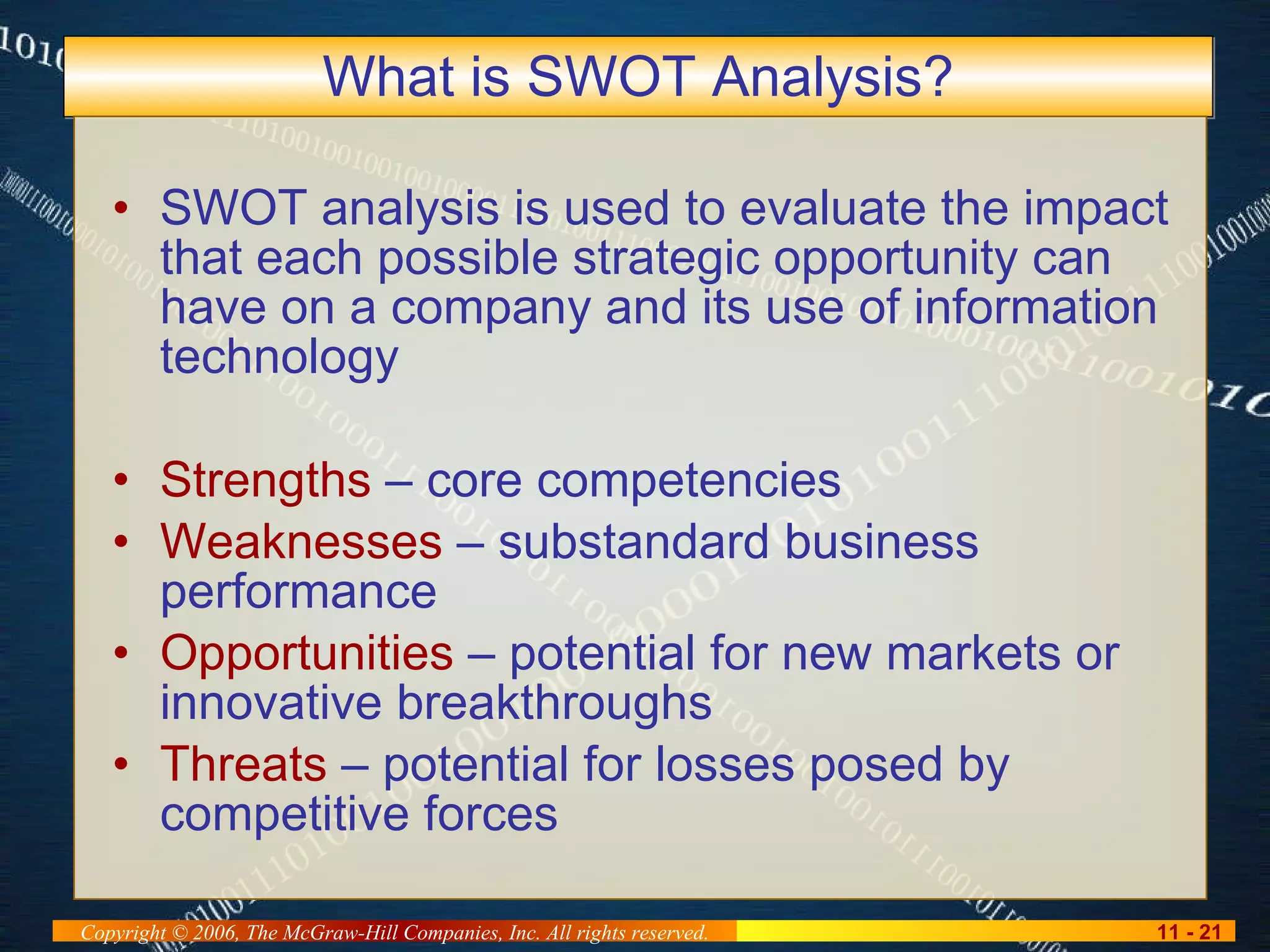 What is SWOT Analysis?

• SWOT analysis is used to evaluate the impact that each possible strategic opportunity can have on a company and its use of information technology

• Strengths – core competencies
• Weaknesses – substandard business performance
• Opportunities – potential for new markets or innovative breakthroughs
• Threats – potential for losses posed by competitive forces

Copyright © 2006, The McGraw-Hill Companies, Inc. All rights reserved.

11 - 21